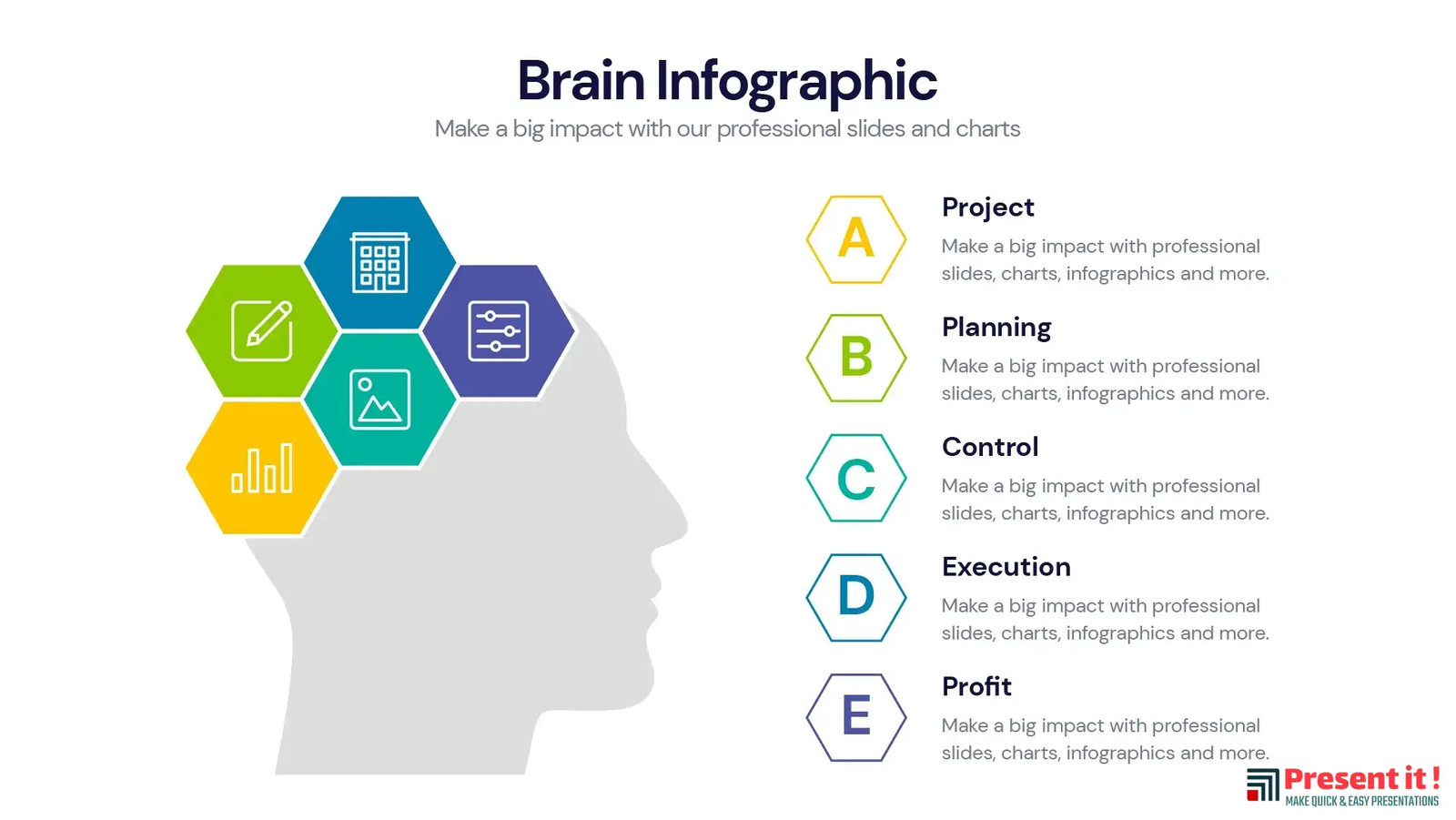 Brain Infographic

Make a big impact with our professional slides and charts

A

Project

Make a big impact with professional slides, charts, infographics and more.

B

Planning

Make a big impact with professional slides, charts, infographics and more.

C

Control

Make a big impact with professional slides, charts, infographics and more.

D

Execution

Make a big impact with professional slides, charts, infographics and more.

E

Profit

Make a big impact with professional slides, charts, infographics and more.

Present it !
MAKE QUICK & EASY PRESENTATIONS